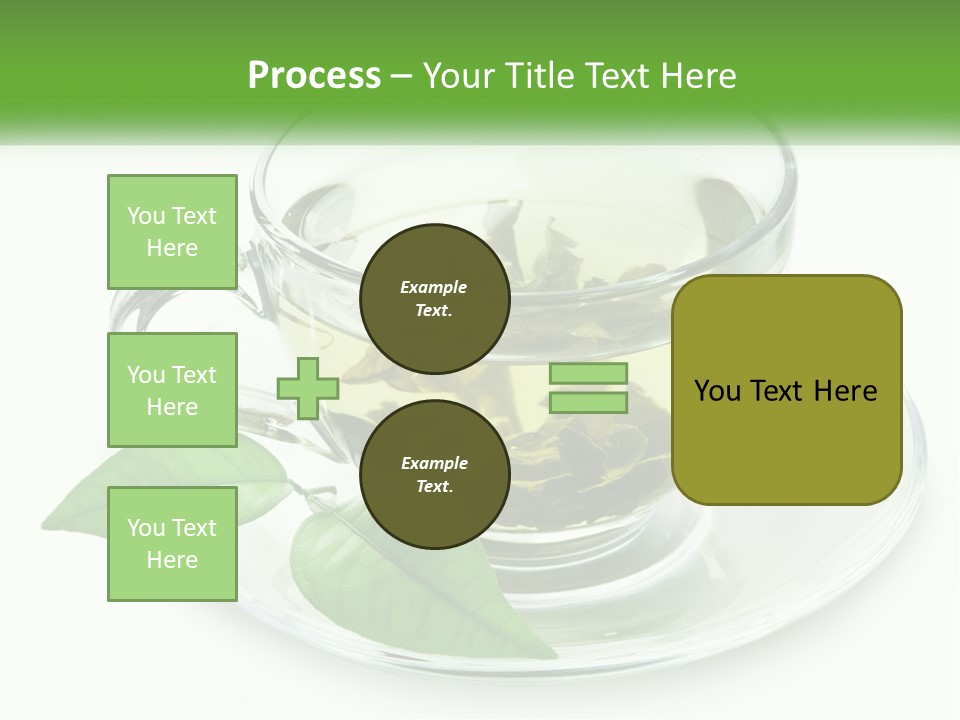 Process – Your Title Text Here

You Text Here

You Text Here

You Text Here

Example Text.

Example Text.

You Text Here